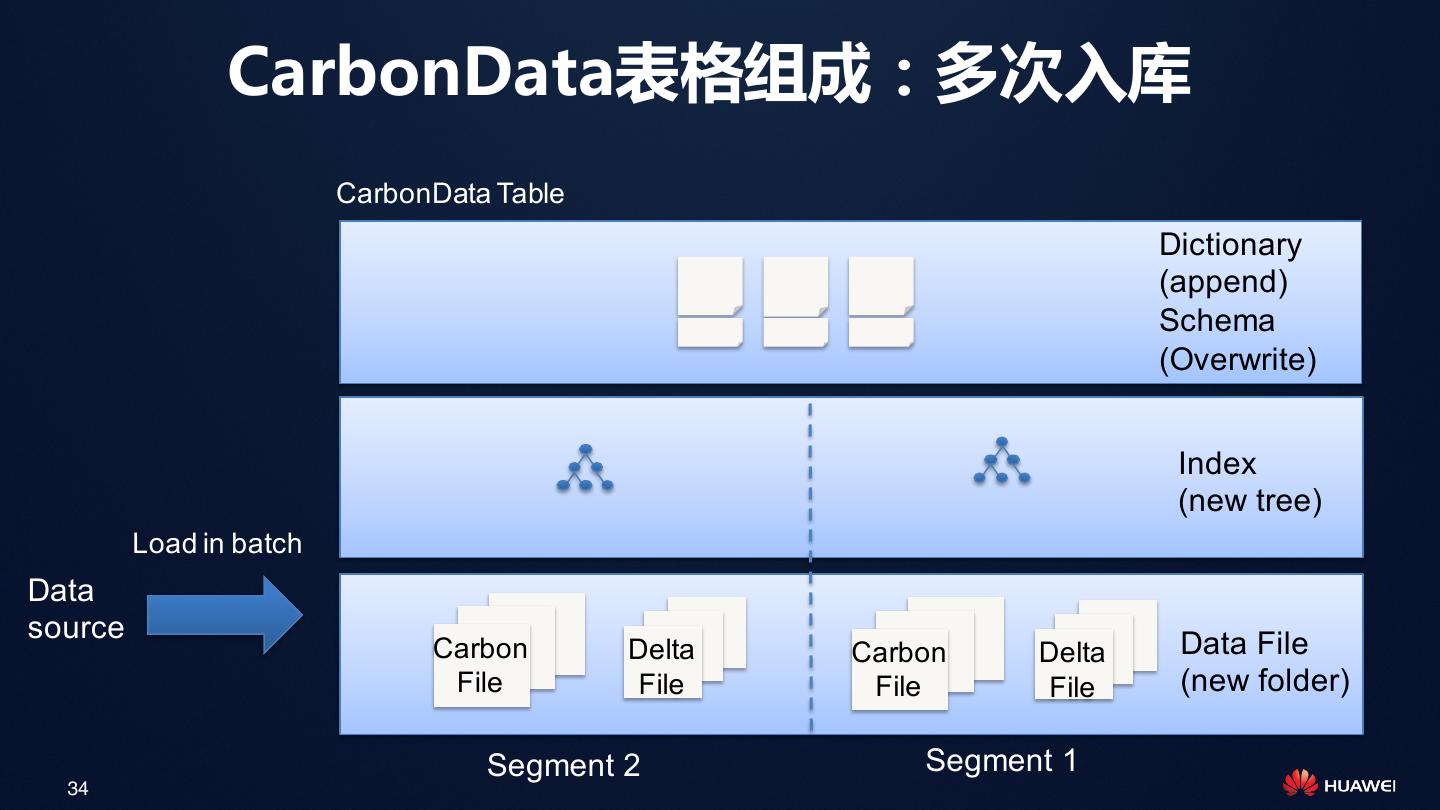 CarbonData表格组成：多次入库

CarbonData Table

Dictionary (append) Schema (Overwrite)

Index (new tree)

Load in batch

Data source

Carbon File

Delta File

Carbon File

Delta File

Data File (new folder)

Segment 2

Segment 1

34

HUAWEI